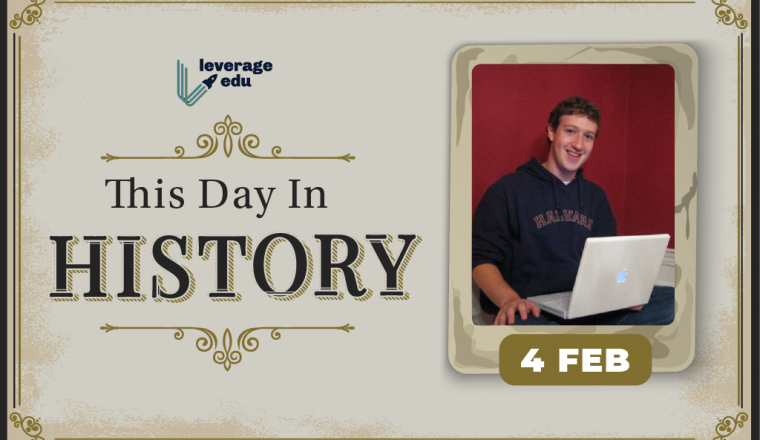 leverage edu

This Day In
HISTORY

HARVARD

4 FEB